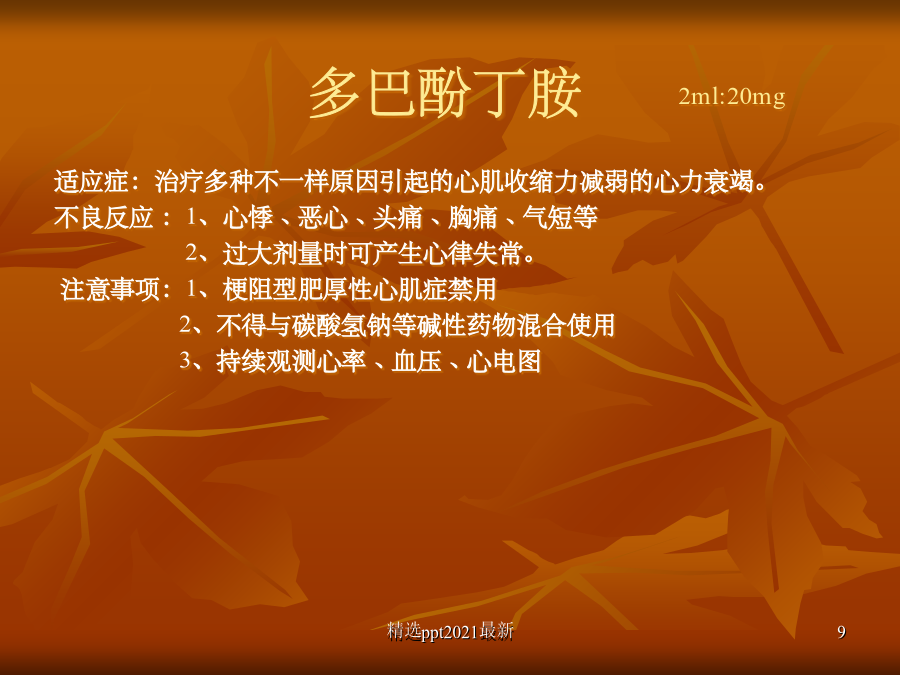 多巴酚丁胺 2ml:20mg

适应症：治疗多种不一样原因引起的心肌收缩力减弱的心力衰竭。
不良反应：1、心悸、恶心、头痛、胸痛、气短等
2、过大剂量时可产生心律失常。
注意事项：1、梗阻型肥厚性心肌症禁用
2、不得与碳酸氢钠等碱性药物混合使用
3、持续观测心率、血压、心电图

精选ppt2021最新

9